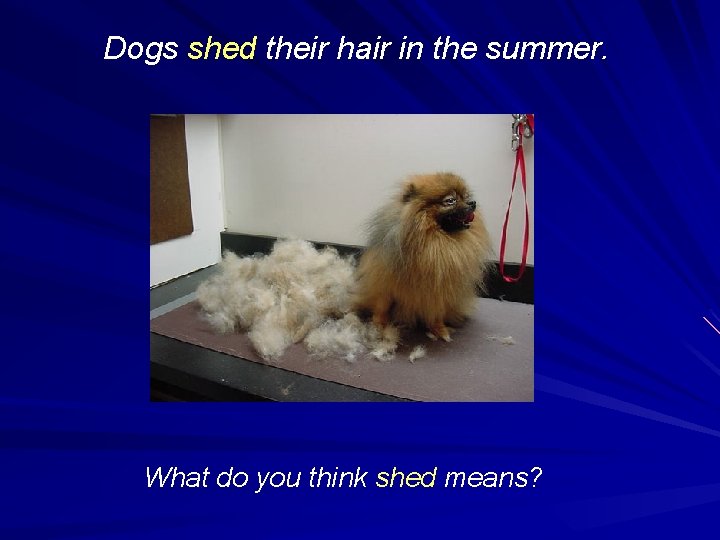 Dogs shed their hair in the summer.

What do you think shed means?